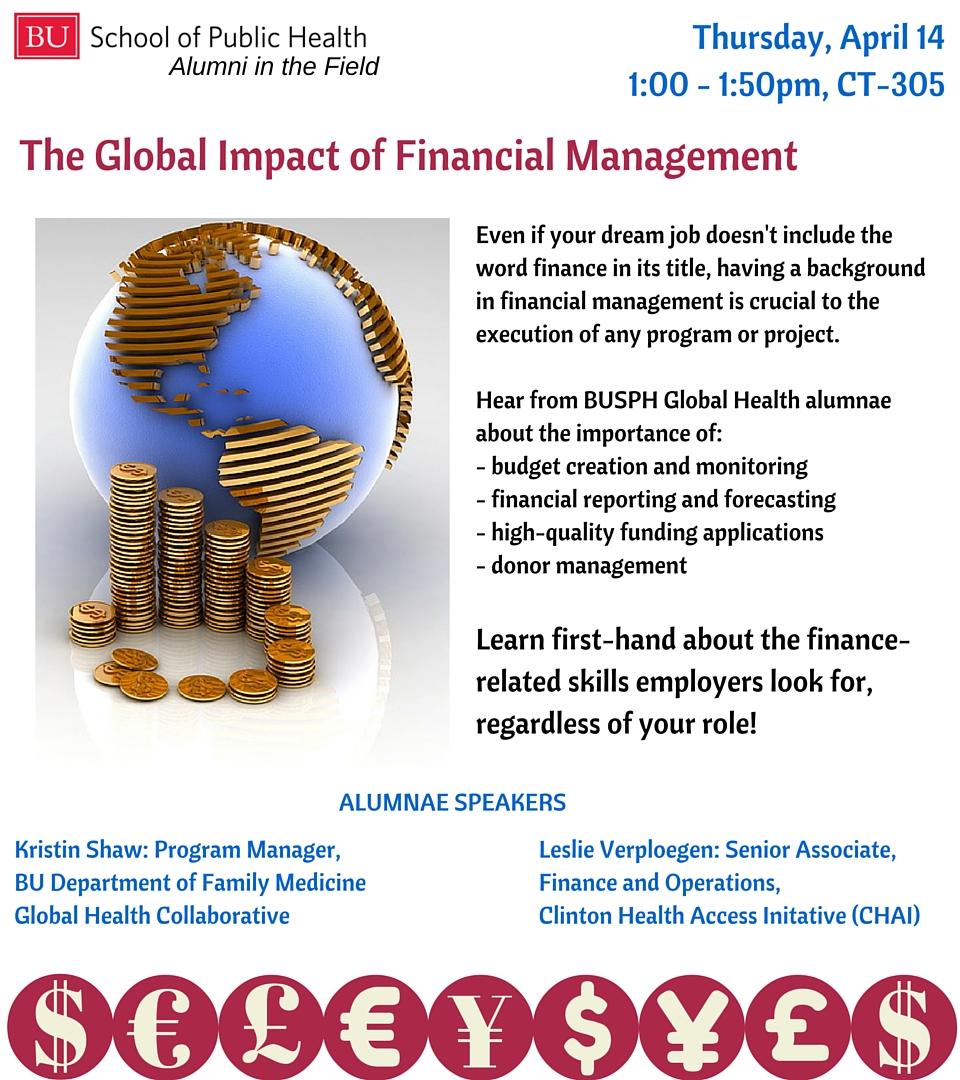 BU School of Public Health
Alumni in the Field

Thursday, April 14
1:00 - 1:50pm, CT-305

The Global Impact of Financial Management

Even if your dream job doesn't include the word finance in its title, having a background in financial management is crucial to the execution of any program or project.

Hear from BUSPH Global Health alumnae about the importance of:
- budget creation and monitoring
- financial reporting and forecasting
- high-quality funding applications
- donor management

Learn first-hand about the finance-related skills employers look for, regardless of your role!

ALUMNAE SPEAKERS

Kristin Shaw: Program Manager,
BU Department of Family Medicine
Global Health Collaborative

Leslie Verploegen: Senior Associate,
Finance and Operations,
Clinton Health Access Initative (CHAI)

$ € £ € ¥ $ ¥ £ $